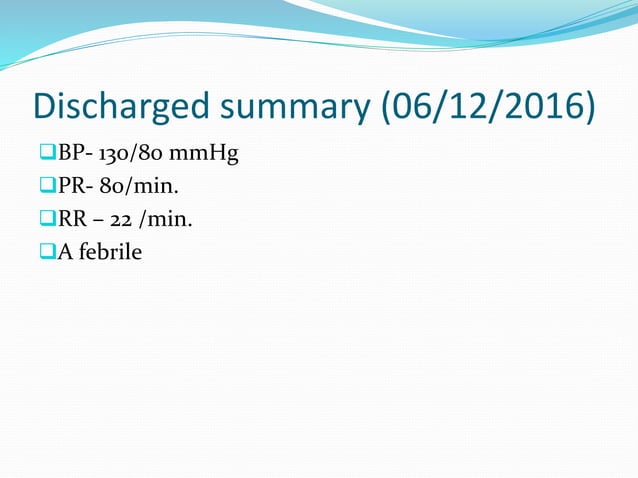 Discharged summary (06/12/2016)

❑BP- 130/80 mmHg
❑PR- 80/min.
❑RR – 22 /min.
❑A febrile